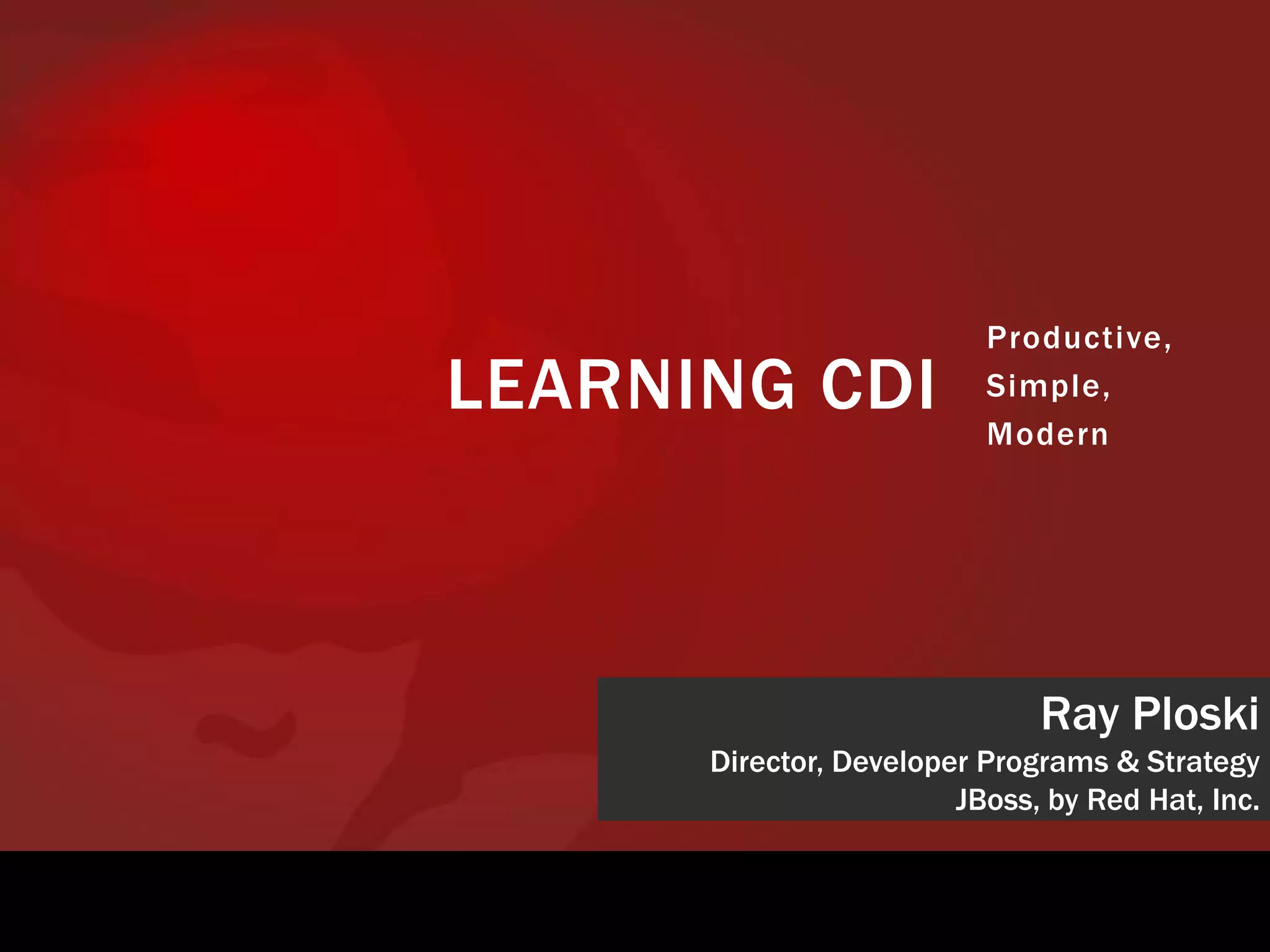 LEARNING CDI

Productive,
Simple,
Modern

Ray Ploski
Director, Developer Programs & Strategy
JBoss, by Red Hat, Inc.